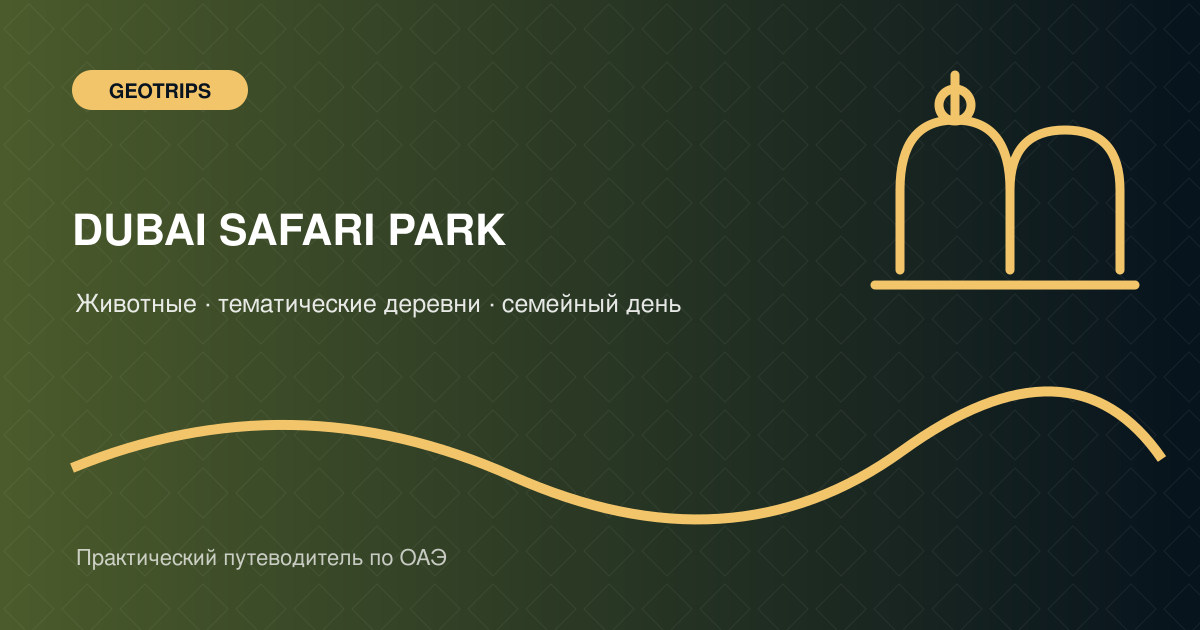 GEOTRIPS

DUBAI SAFARI PARK

Животные · тематические деревни · семейный день

Практический путеводитель по ОАЭ